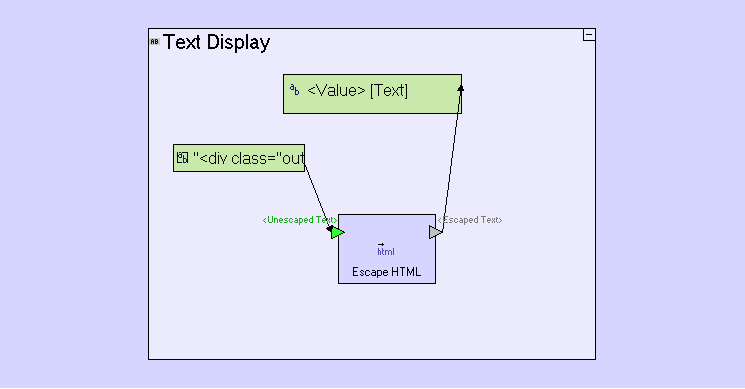 Text Display

<Value> [Text]

"<div class="out

<Unescaped Text>

<Escaped Text>

html

Escape HTML